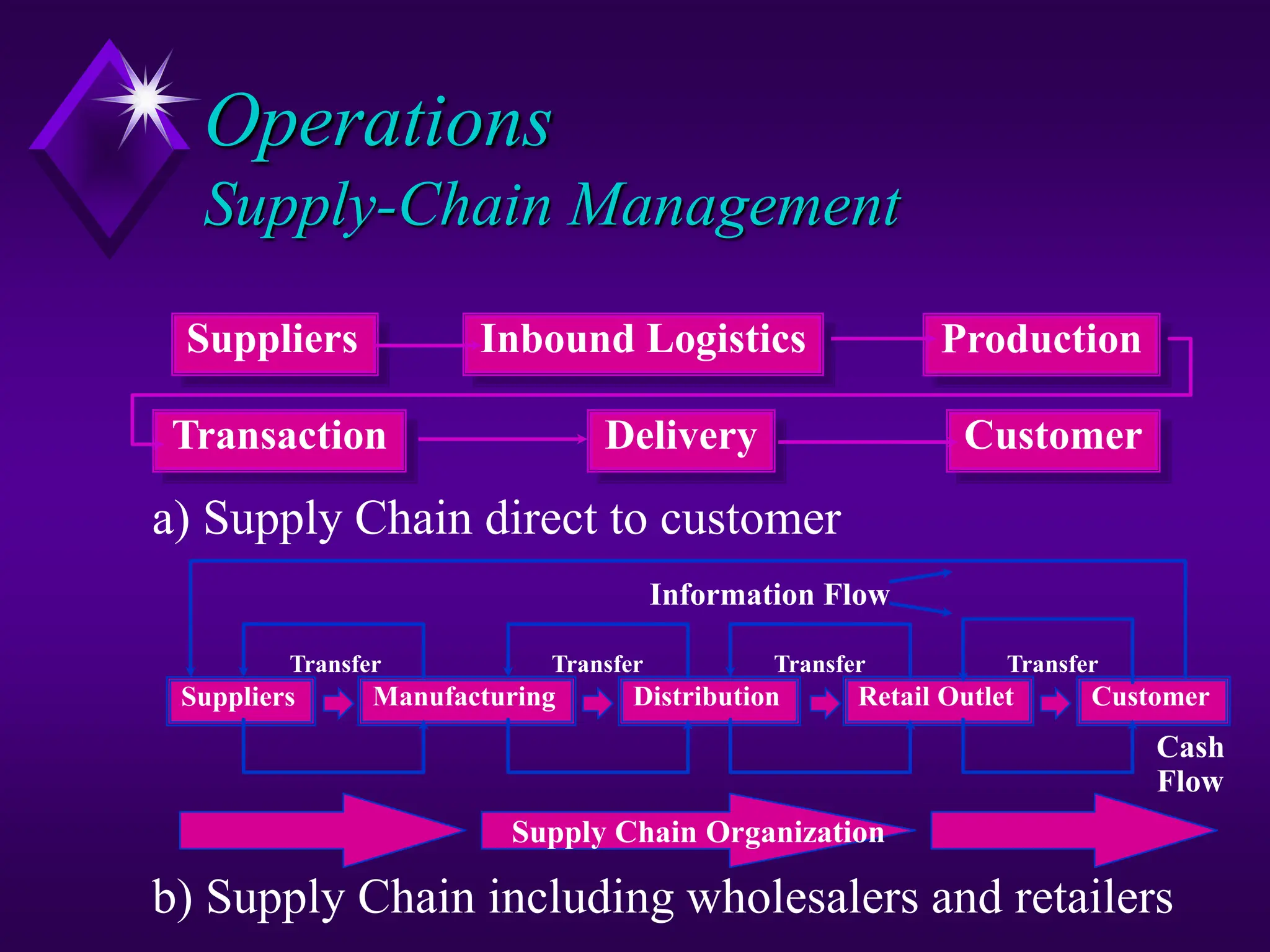 Operations
Supply-Chain Management

Suppliers
Inbound Logistics
Production
Transaction
Delivery
Customer

a) Supply Chain direct to customer

Information Flow

Transfer
Transfer
Transfer
Transfer

Suppliers
Manufacturing
Distribution
Retail Outlet
Customer

Cash Flow

Supply Chain Organization

b) Supply Chain including wholesalers and retailers